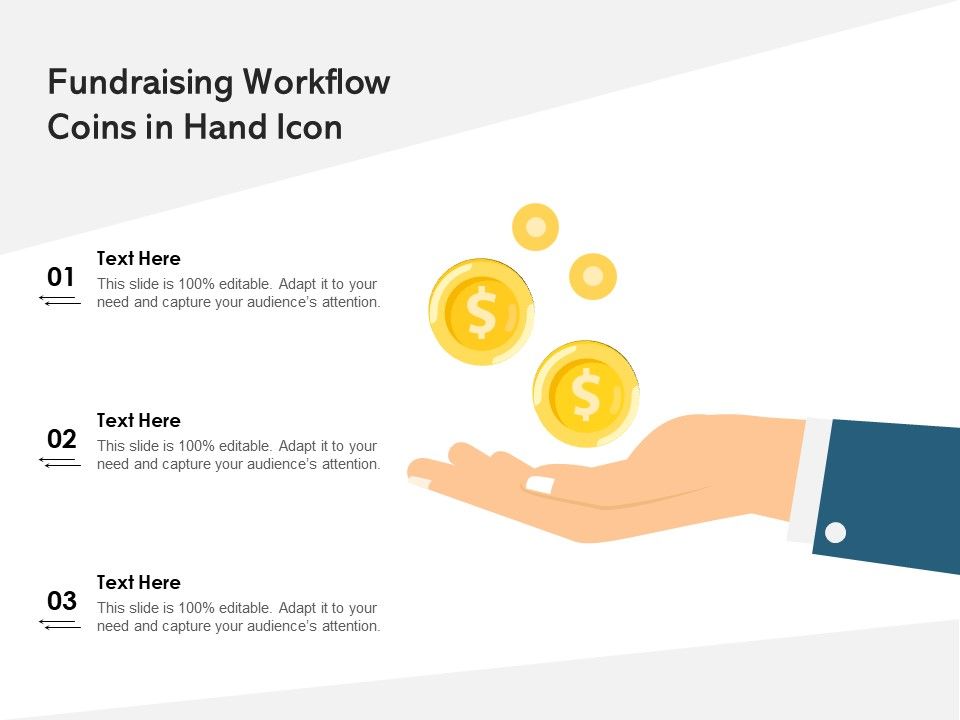 Fundraising Workflow Coins in Hand Icon

01
Text Here
This slide is 100% editable. Adapt it to your need and capture your audience's attention.

02
Text Here
This slide is 100% editable. Adapt it to your need and capture your audience's attention.

03
Text Here
This slide is 100% editable. Adapt it to your need and capture your audience's attention.

$

$